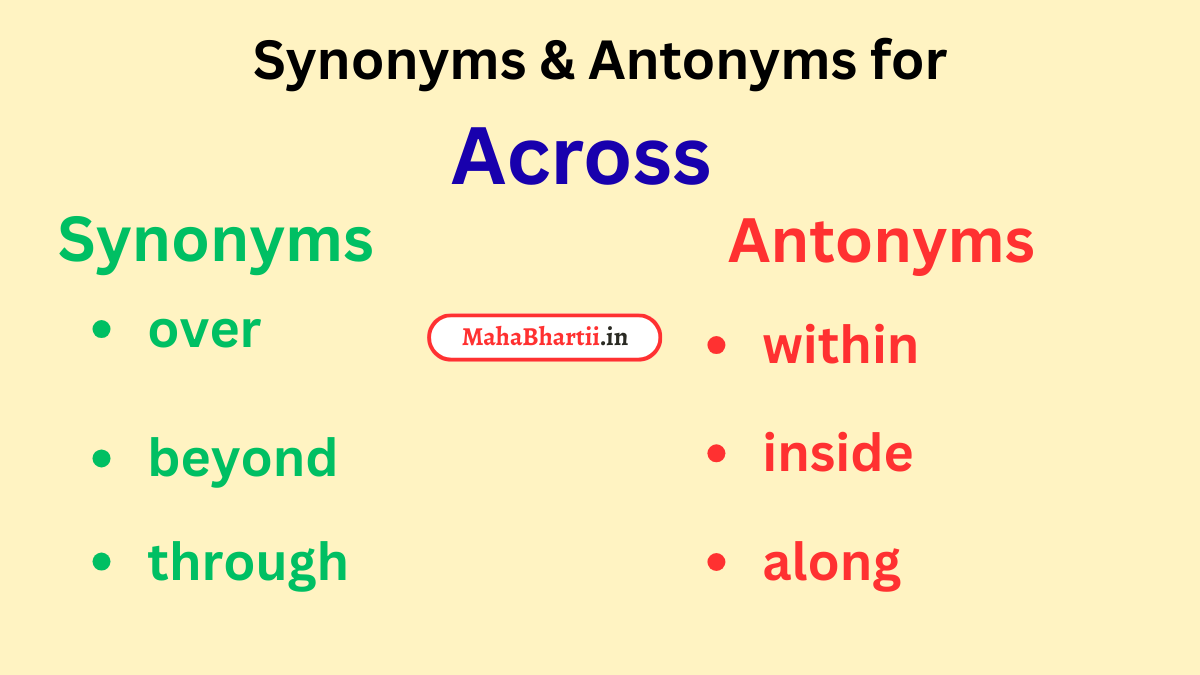 Synonyms & Antonyms for

Across

Synonyms

- over
- beyond
- through

MahaBhartii.in

Antonyms

- within
- inside
- along